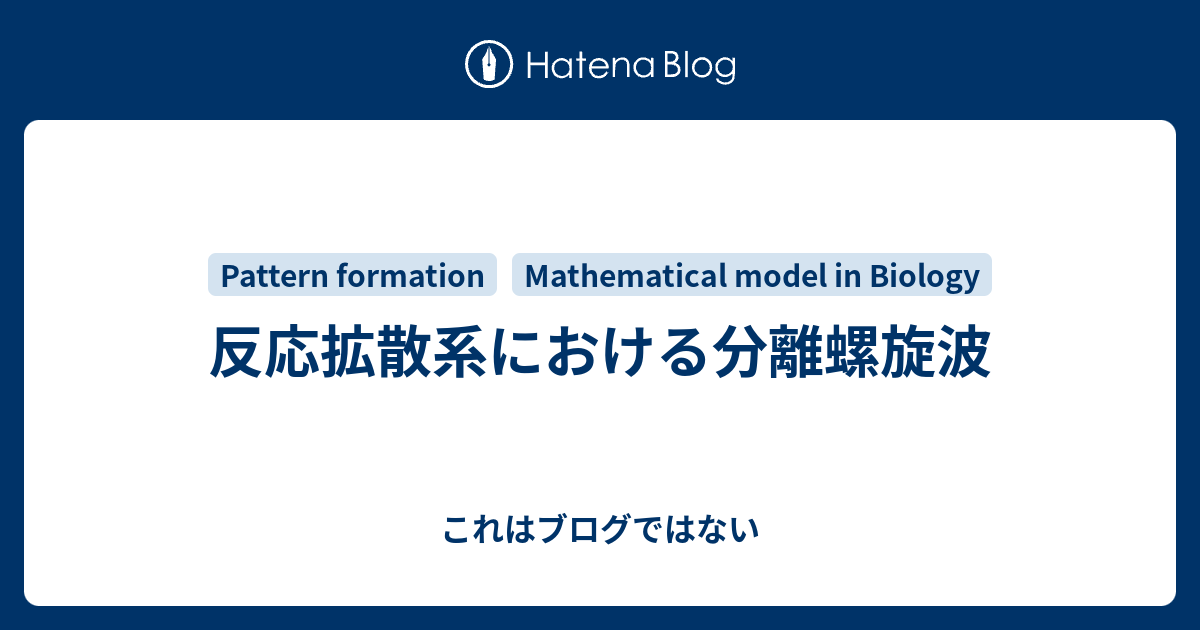 Hatena Blog

Pattern formation
Mathematical model in Biology

反応拡散系における分離螺旋波

これはブログではない